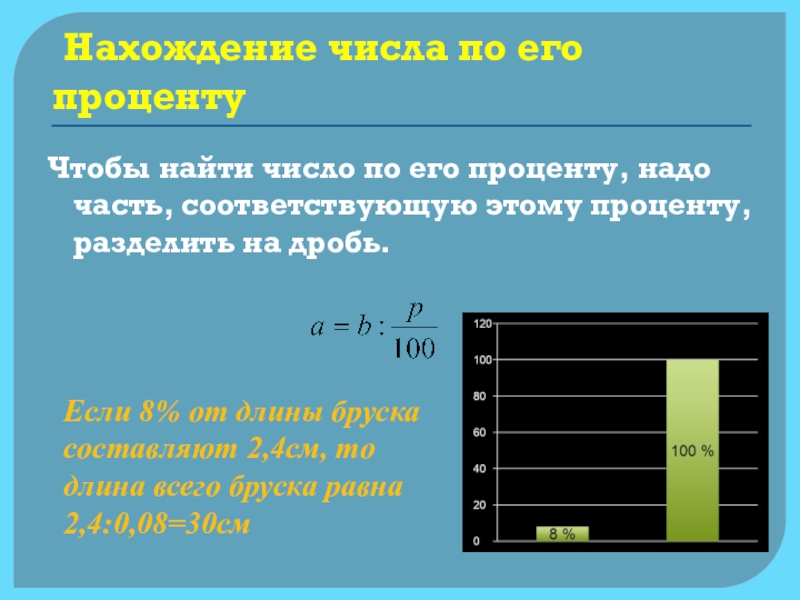 Нахождение числа по его проценту

Чтобы найти число по его проценту, надо часть, соответствующую этому проценту, разделить на дробь.

$a = b : \frac{p}{100}$

Если 8% от длины бруска составляют 2,4см, то длина всего бруска равна 2,4:0,08=30см

120
100
80
60
40
20
0
8 %
100 %